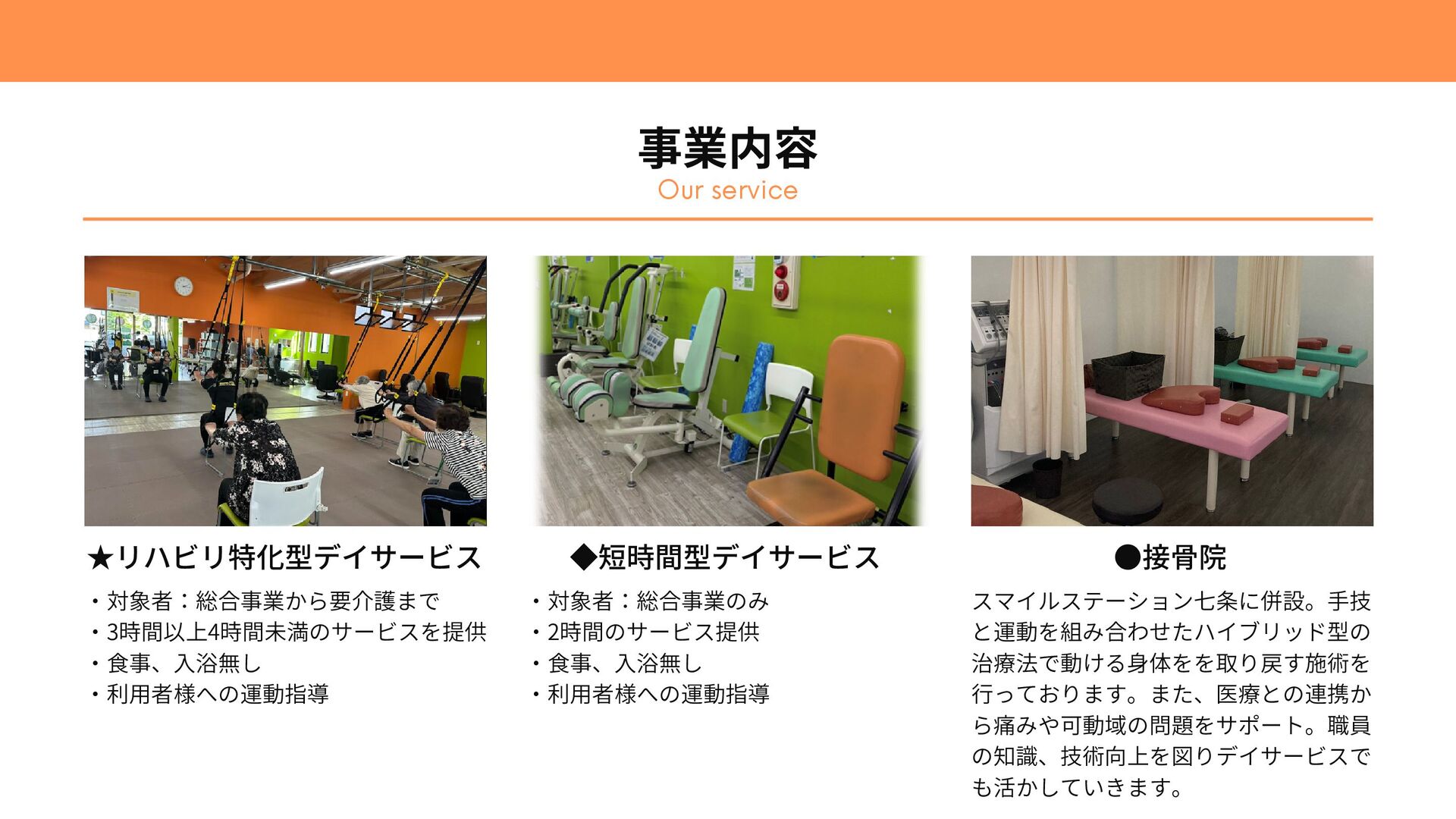 事業内容
Our service

★リハビリ特化型デイサービス

・対象者：総合事業から要介護まで
・3時間以上4時間未満のサービスを提供
・食事、入浴無し
・利用者様への運動指導

◆短時間型デイサービス

・対象者：総合事業のみ
・2時間のサービス提供
・食事、入浴無し
・利用者様への運動指導

●接骨院

スマイルステーション七条に併設。手技と運動を組み合わせたハイブリッド型の治療法で動ける身体をを取り戻す施術を行っております。また、医療との連携から痛みや可動域の問題をサポート。職員の知識、技術向上を図りデイサービスでも活かしていきます。